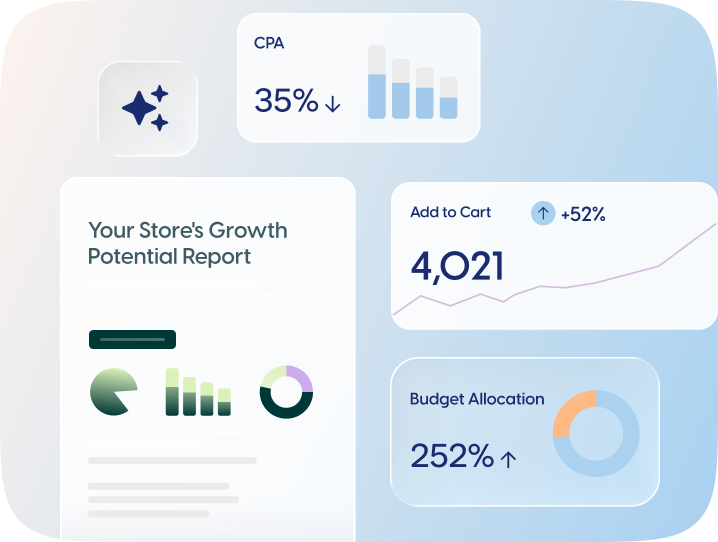 CPA

35% ↓

Your Store's Growth Potential Report

Add to Cart

↑ +52%

4,021

Budget Allocation

252% ↑